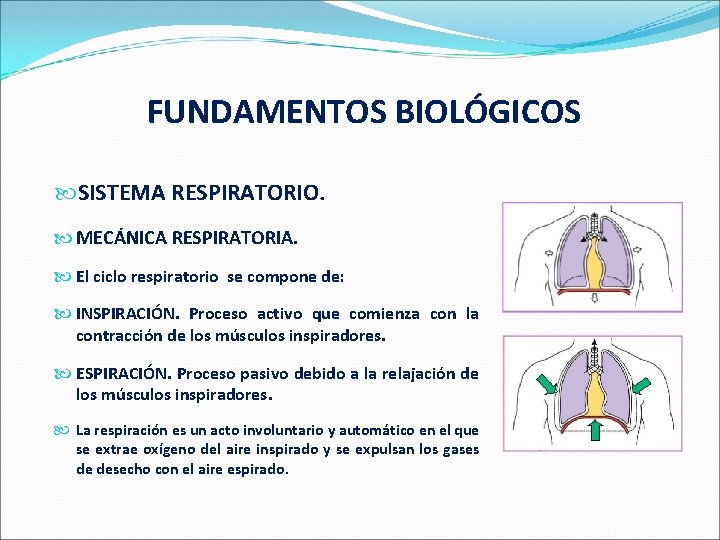 FUNDAMENTOS BIOLÓGICOS

SISTEMA RESPIRATORIO.

MECÁNICA RESPIRATORIA.

El ciclo respiratorio se compone de:

INSPIRACIÓN. Proceso activo que comienza con la contracción de los músculos inspiradores.

ESPIRACIÓN. Proceso pasivo debido a la relajación de los músculos inspiradores.

La respiración es un acto involuntario y automático en el que se extrae oxígeno del aire inspirado y se expulsan los gases de desecho con el aire espirado.